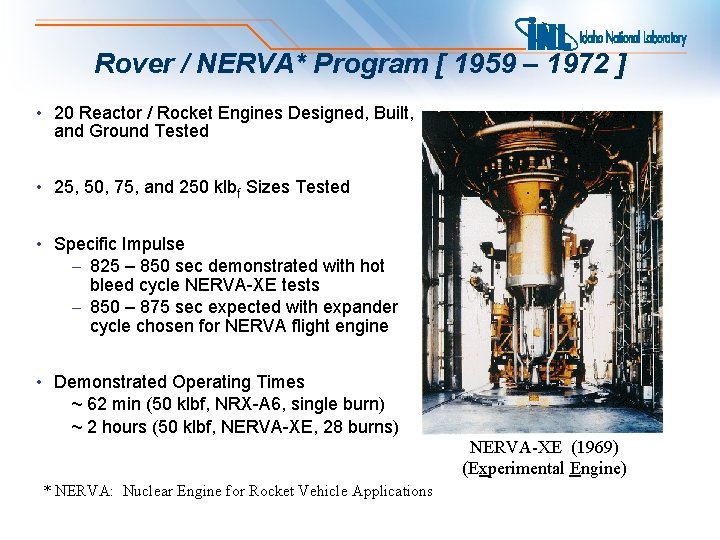 INL Idaho National Laboratory

Rover / NERVA* Program [ 1959 – 1972 ]

• 20 Reactor / Rocket Engines Designed, Built, and Ground Tested

• 25, 50, 75, and 250 klb$_f$ Sizes Tested

• Specific Impulse
– 825 – 850 sec demonstrated with hot bleed cycle NERVA-XE tests
– 850 – 875 sec expected with expander cycle chosen for NERVA flight engine

• Demonstrated Operating Times
~ 62 min (50 klbf, NRX-A6, single burn)
~ 2 hours (50 klbf, NERVA-XE, 28 burns)

NERVA-XE (1969)
(Experimental Engine)

* NERVA: Nuclear Engine for Rocket Vehicle Applications